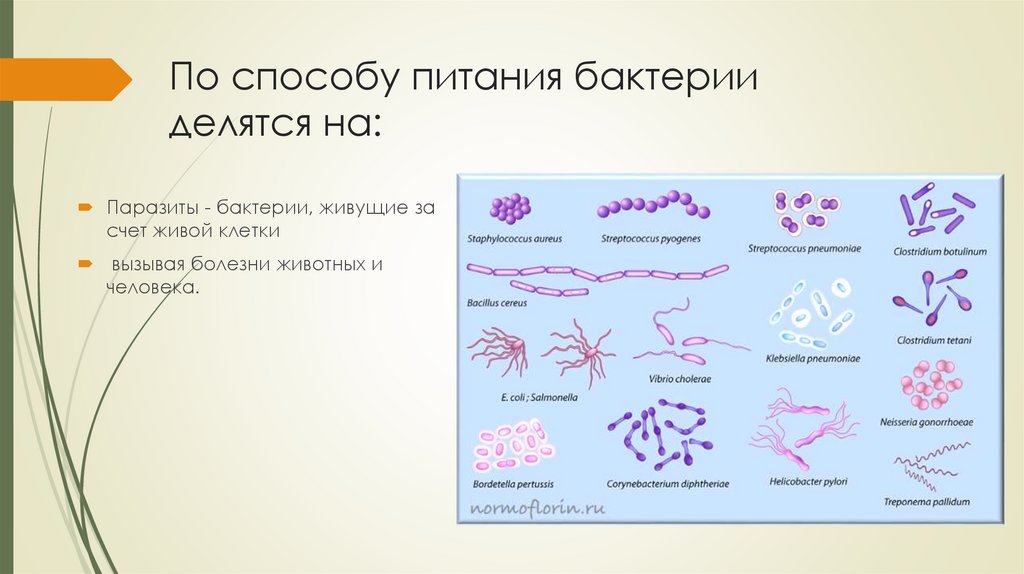 По способу питания бактерии делятся на:

Паразиты - бактерии, живущие за счет живой клетки

вызывая болезни животных и человека.

Staphylococcus aureus
Streptococcus pyogenes
Streptococcus pneumoniae
Clostridium botulinum
Bacillus cereus
Klebsiella pneumoniae
Clostridium tetani
E. coli ; Salmonella
Vibrio cholerae
Neisseria gonorrhoeae
Bordetella pertussis
Corynebacterium diphtheriae
Helicobacter pylori
Treponema pallidum
normoflorin.ru